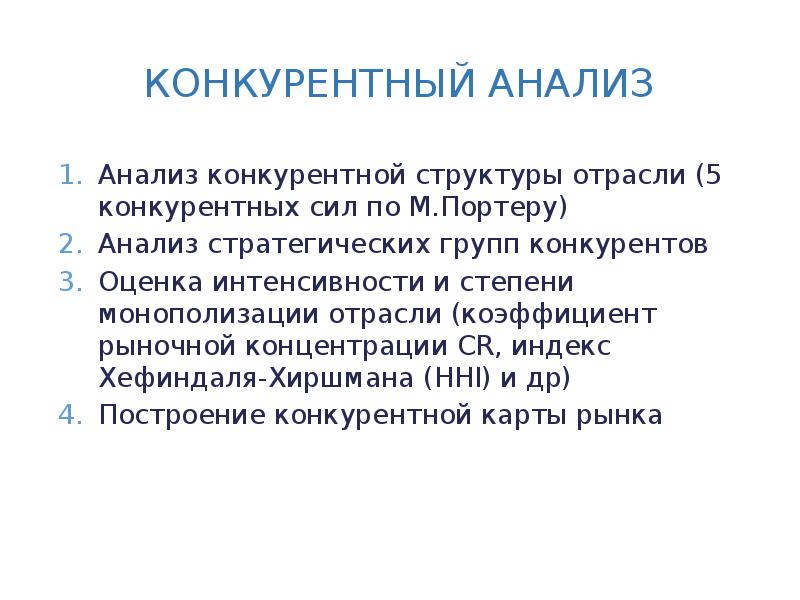 КОНКУРЕНТНЫЙ АНАЛИЗ

1. Анализ конкурентной структуры отрасли (5 конкурентных сил по М.Портеру)
2. Анализ стратегических групп конкурентов
3. Оценка интенсивности и степени монополизации отрасли (коэффициент рыночной концентрации CR, индекс Хефиндаля-Хиршмана (HHI) и др)
4. Построение конкурентной карты рынка